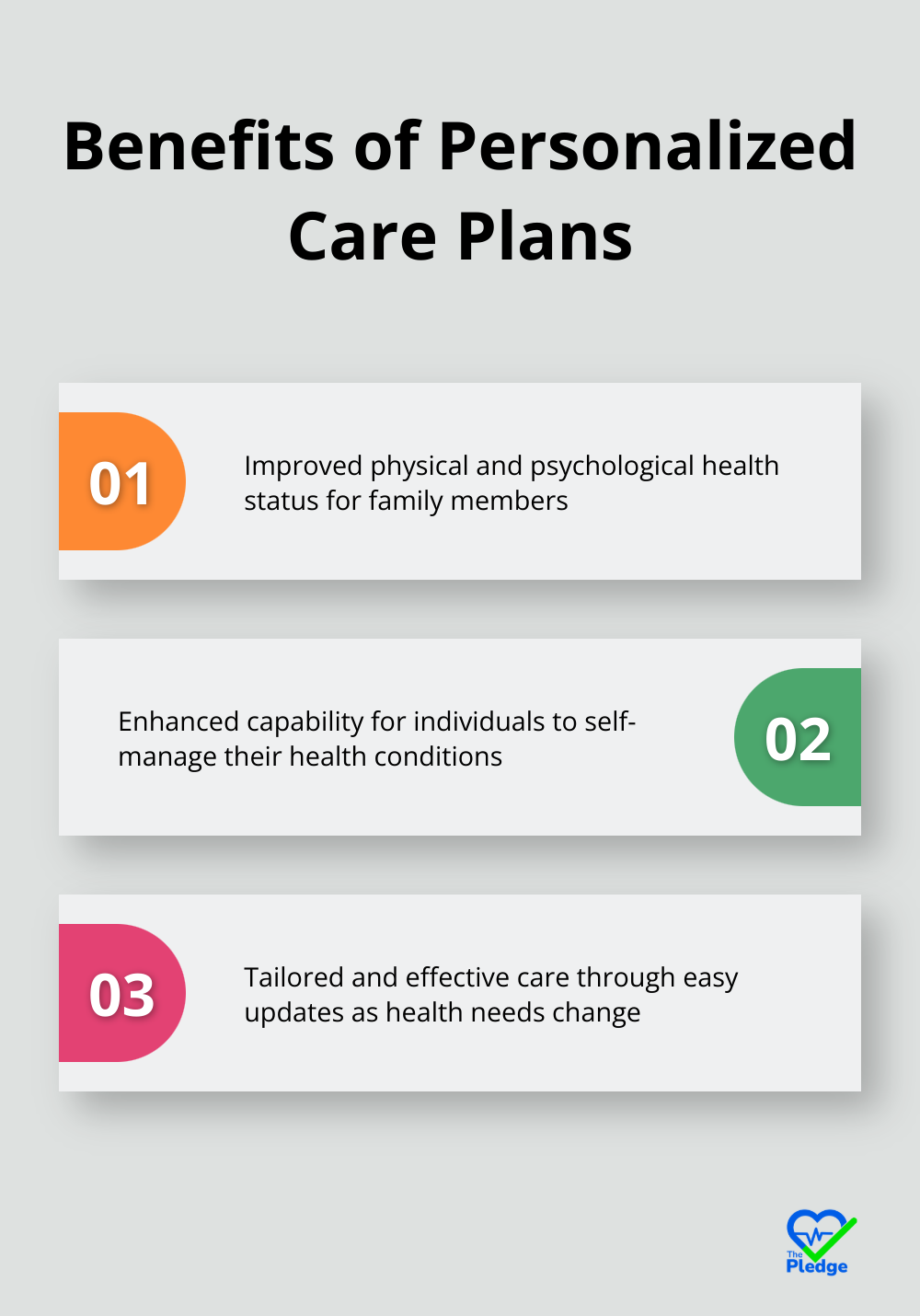 Benefits of Personalized Care Plans

01

Improved physical and psychological health status for family members

Enhanced capability for individuals to self-manage their health conditions

02

03

Tailored and effective care through easy updates as health needs change

The Pledge